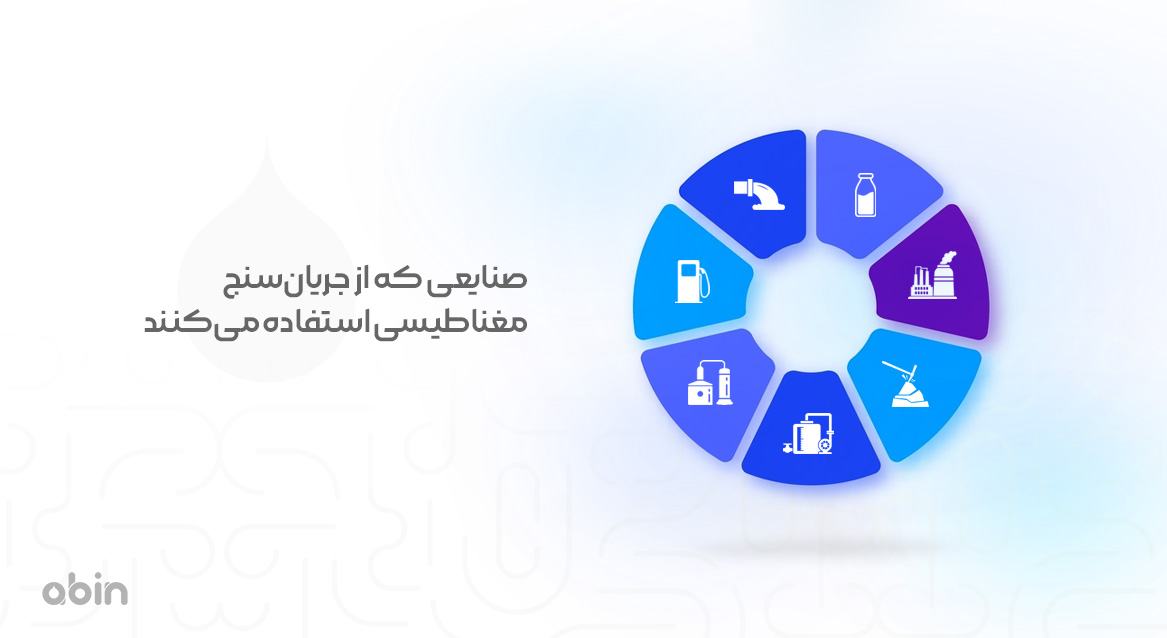 صنایعی که از جریان سنج مغناطیسی استفاده می کنند

abin